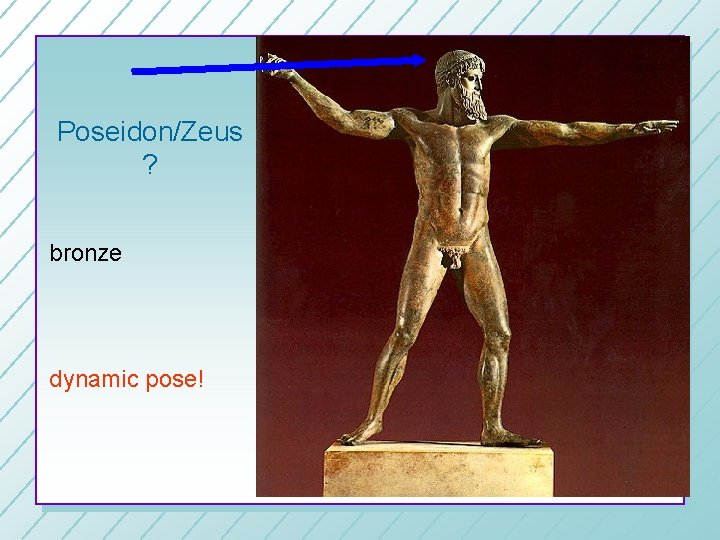 Poseidon/Zeus
?

bronze

dynamic pose!